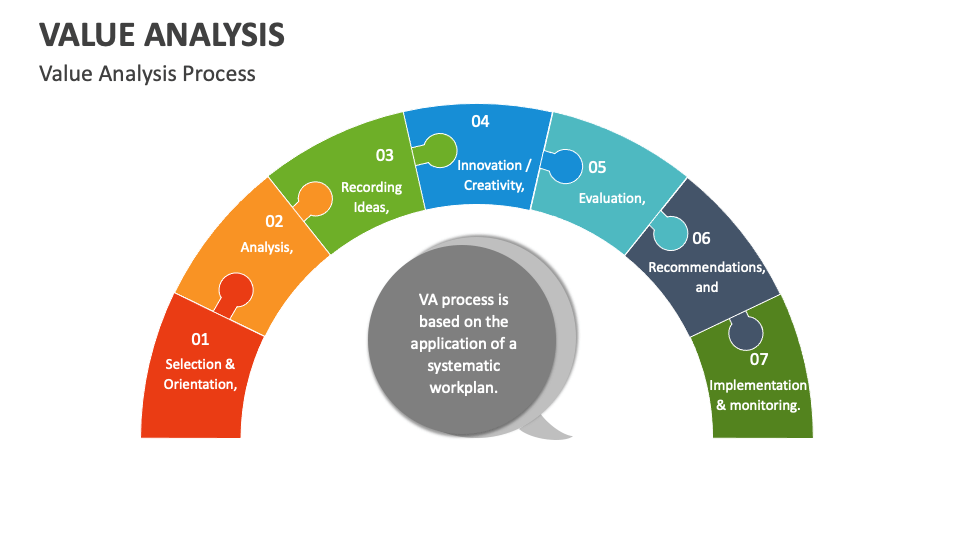 VALUE ANALYSIS

Value Analysis Process

01
Selection & Orientation,

02
Analysis,

03
Recording Ideas,

04
Innovation / Creativity,

05
Evaluation,

06
Recommendations, and

07
Implementation & monitoring.

VA process is based on the application of a systematic workplan.